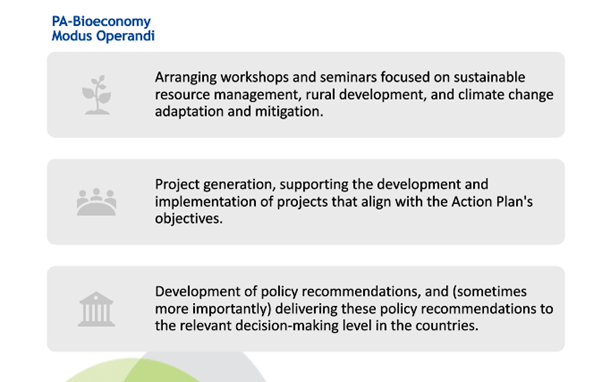 PA-Bioeconomy
Modus Operandi

Arranging workshops and seminars focused on sustainable resource management, rural development, and climate change adaptation and mitigation.

Project generation, supporting the development and implementation of projects that align with the Action Plan's objectives.

Development of policy recommendations, and (sometimes more importantly) delivering these policy recommendations to the relevant decision-making level in the countries.